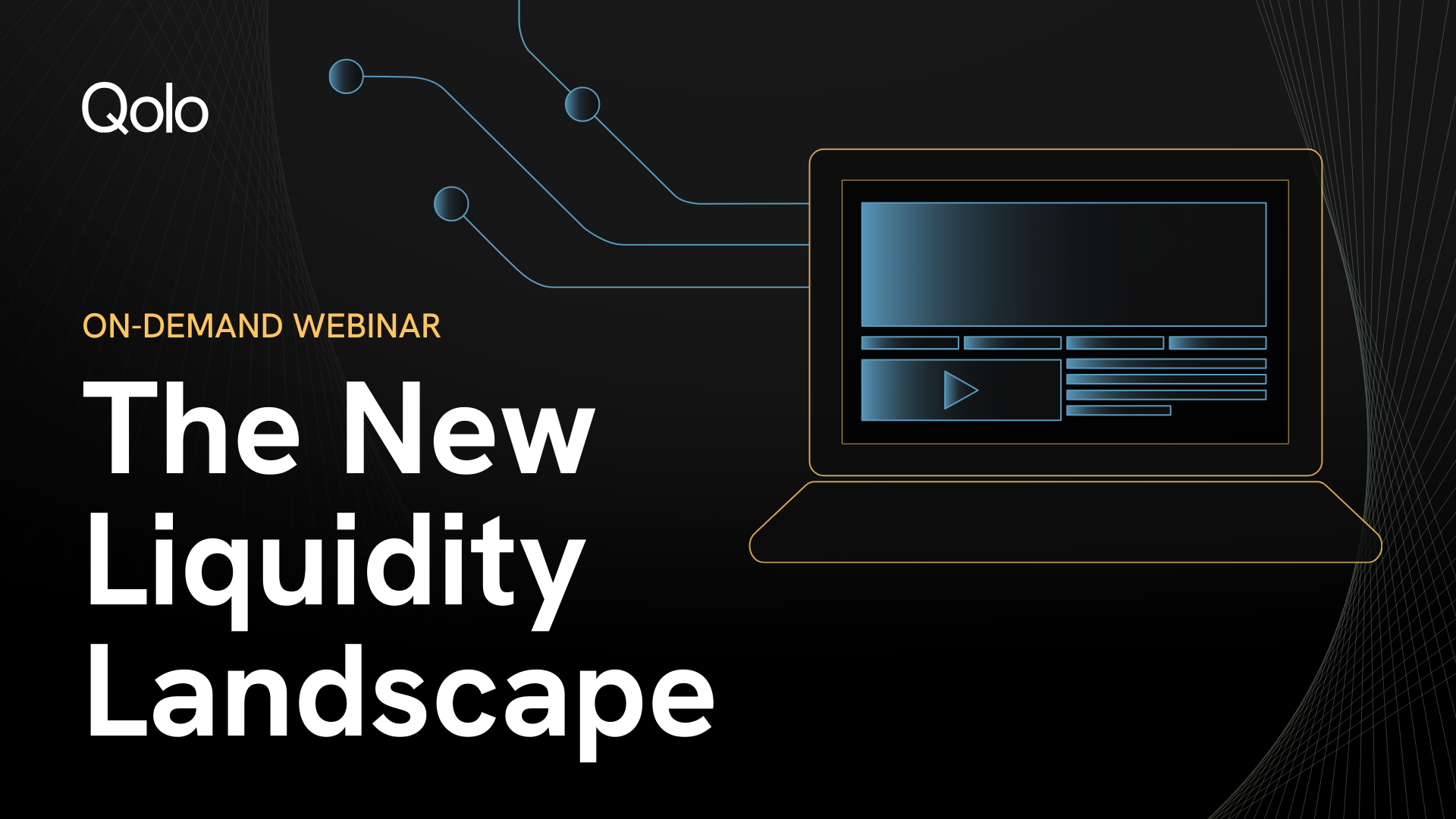 Qolo

ON-DEMAND WEBINAR

The New Liquidity Landscape